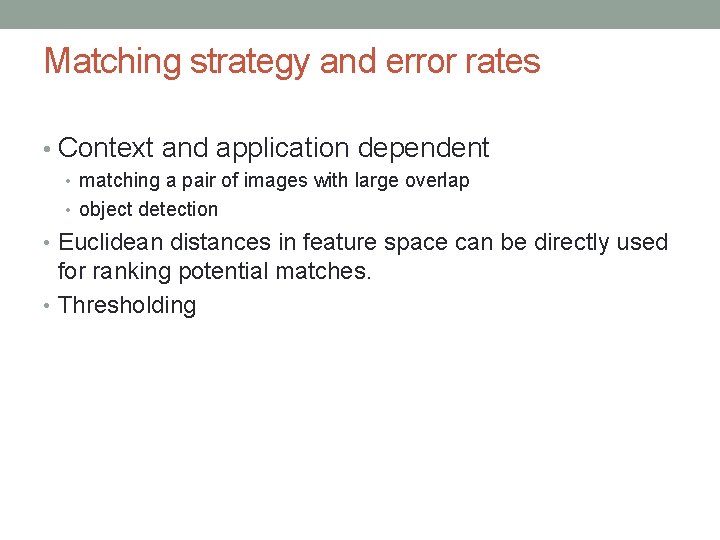 Matching strategy and error rates

• Context and application dependent
  • matching a pair of images with large overlap
  • object detection
• Euclidean distances in feature space can be directly used for ranking potential matches.
• Thresholding